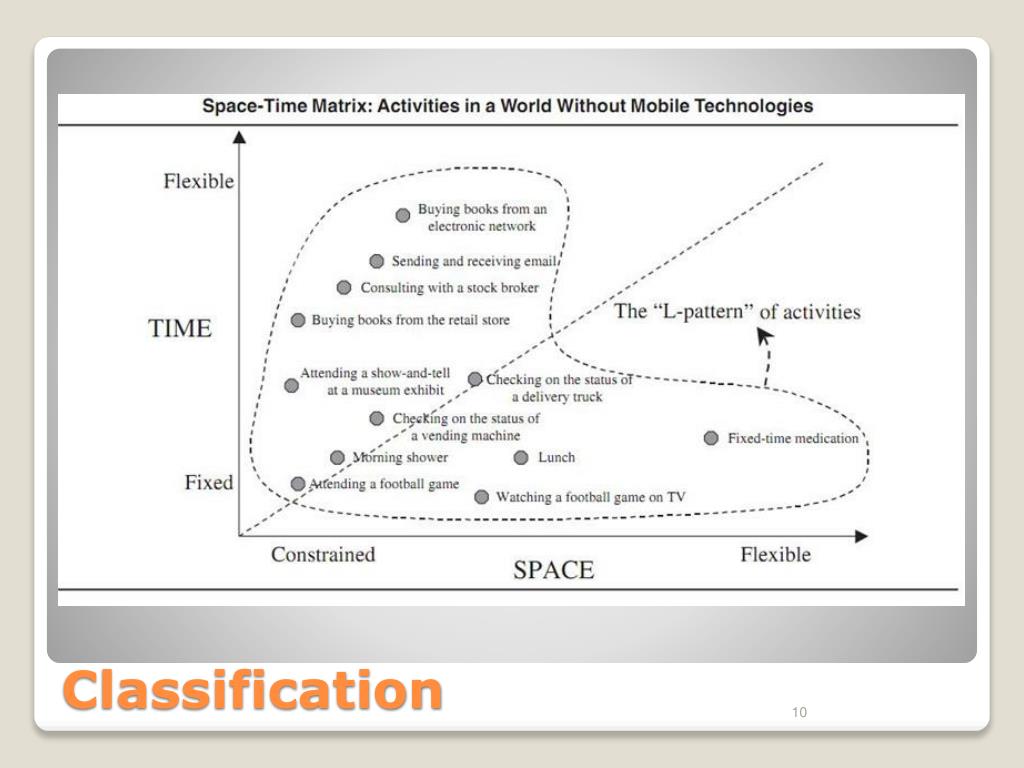 Space-Time Matrix: Activities in a World Without Mobile Technologies

Flexible

TIME

Fixed

Buying books from an electronic network

Sending and receiving email

Consulting with a stock broker

Buying books from the retail store

Attending a show-and-tell at a museum exhibit

Checking on the status of a delivery truck

Checking on the status of a vending machine

Morning shower

Lunch

Attending a football game

Watching a football game on TV

Fixed-time medication

The "L-pattern" of activities

Constrained

SPACE

Flexible

Classification

10